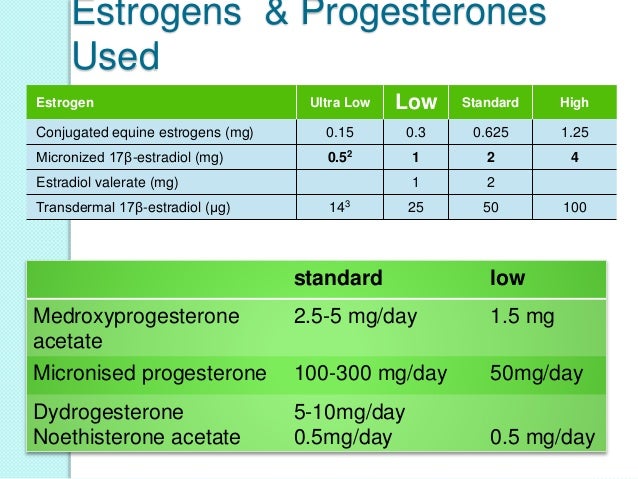 Estrogens & Progesterones Used

| Estrogen | Ultra Low | Low | Standard | High |
|---|---|---|---|---|
| Conjugated equine estrogens (mg) | 0.15 | 0.3 | 0.625 | 1.25 |
| Micronized 17β-estradiol (mg) | $0.5^2$ | 1 | 2 | 4 |
| Estradiol valerate (mg) | | 1 | 2 | |
| Transdermal 17β-estradiol (μg) | $14^3$ | 25 | 50 | 100 |

| | standard | low |
|---|---|---|
| Medroxyprogesterone acetate | 2.5-5 mg/day | 1.5 mg |
| Micronised progesterone | 100-300 mg/day | 50mg/day |
| Dydrogesterone Noethisterone acetate | 5-10mg/day 0.5mg/day | 0.5 mg/day |